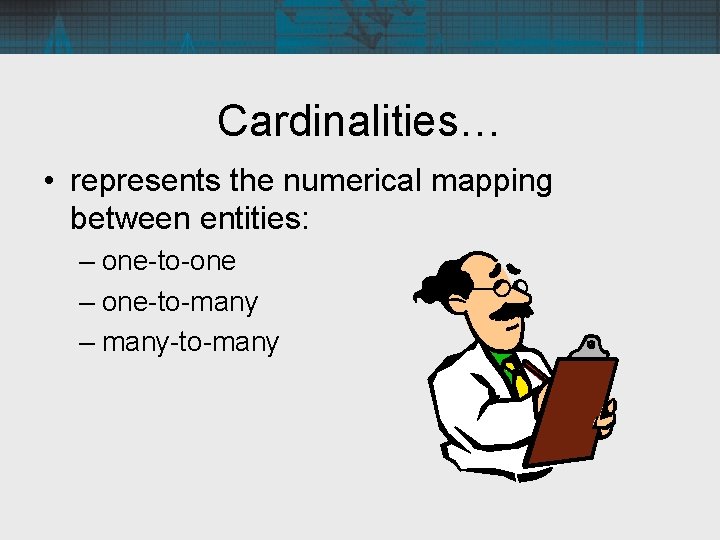 Cardinalities…

• represents the numerical mapping between entities:
– one-to-one
– one-to-many
– many-to-many